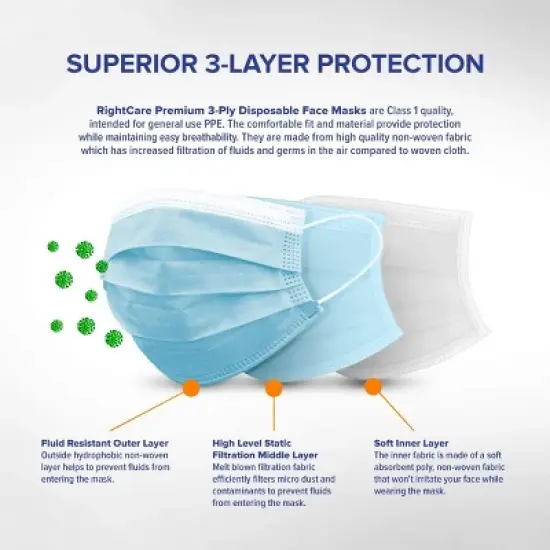 SUPERIOR 3-LAYER PROTECTION

RightCare Premium 3-Ply Disposable Face Masks are Class 1 quality, intended for general use PPE. The comfortable fit and material provide protection while maintaining easy breathability. They are made from high quality non-woven fabric which has increased filtration of fluids and germs in the air compared to woven cloth.

Fluid Resistant Outer Layer
Outside hydrophobic non-woven layer helps to prevent fluids from entering the mask.

High Level Static Filtration Middle Layer
Melt blown filtration fabric efficiently filters micro dust and contaminants to prevent fluids from entering the mask.

Soft Inner Layer
The inner fabric is made of a soft absorbent poly, non-woven fabric that won't irritate your face while wearing the mask.